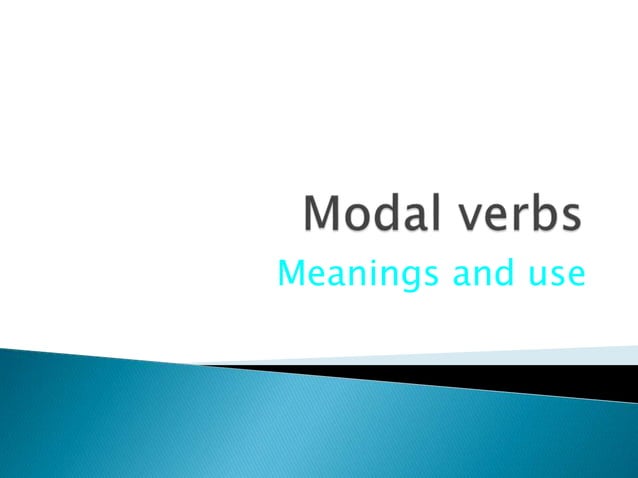 Modal verbs

Meanings and use